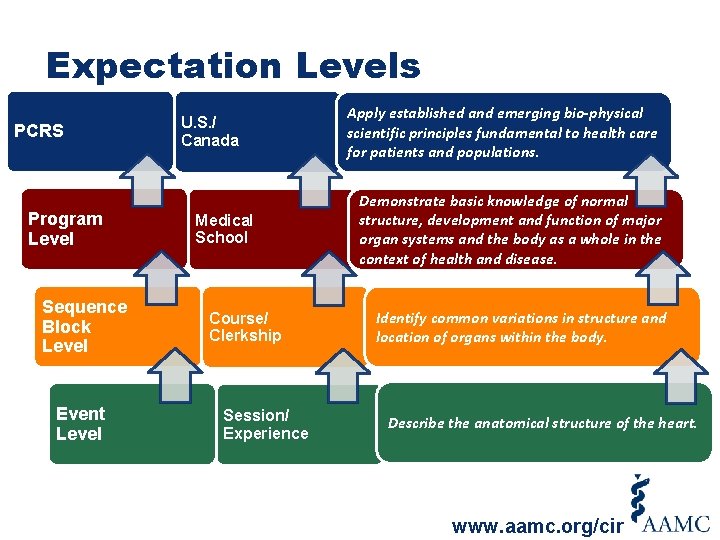 Expectation Levels

PCRS

U.S./ Canada

Apply established and emerging bio-physical scientific principles fundamental to health care for patients and populations.

Program Level

Medical School

Demonstrate basic knowledge of normal structure, development and function of major organ systems and the body as a whole in the context of health and disease.

Sequence Block Level

Course/ Clerkship

Identify common variations in structure and location of organs within the body.

Event Level

Session/ Experience

Describe the anatomical structure of the heart.

www.aamc.org/cir

AAMC